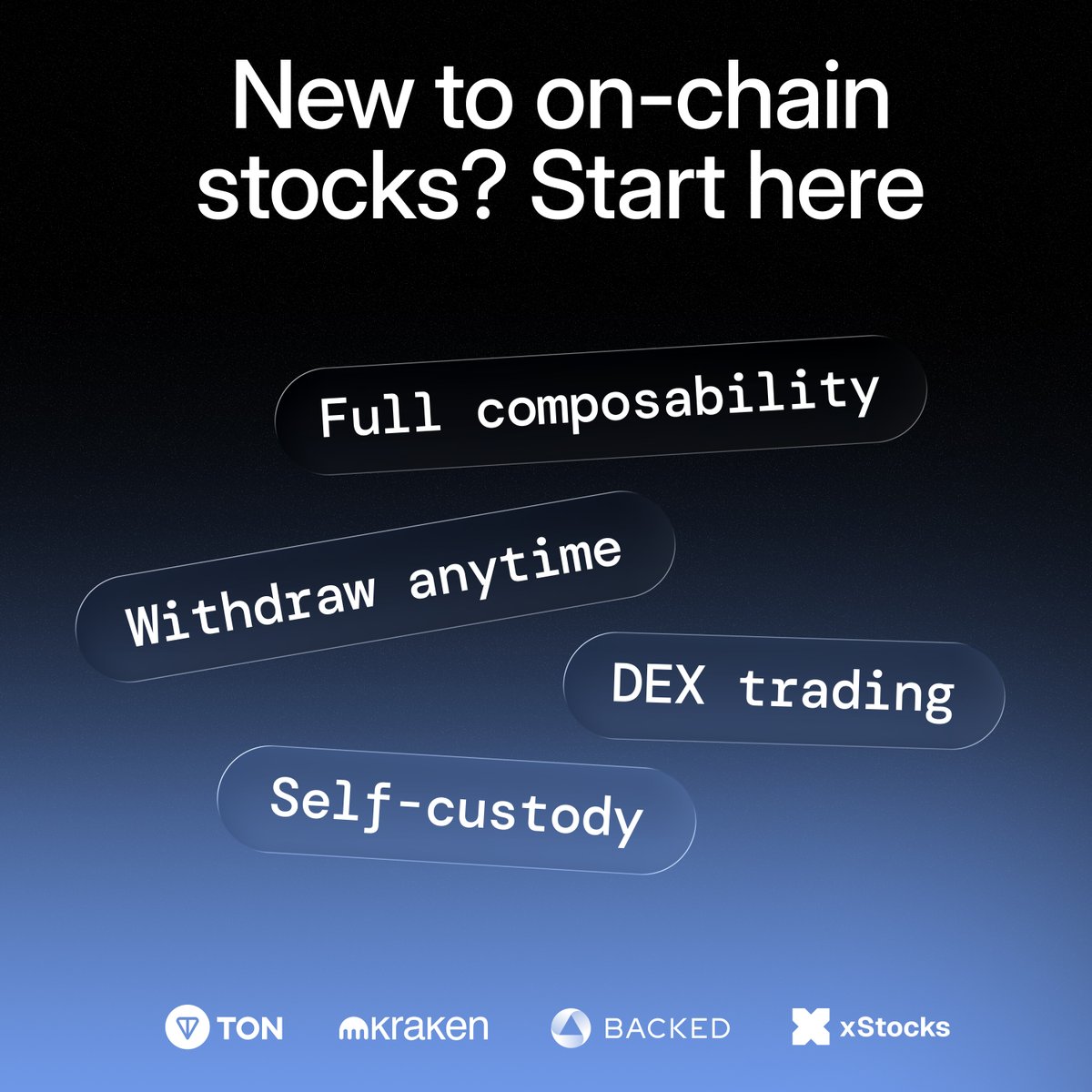 New to on-chain stocks? Start here

Full composability

Withdraw anytime

DEX trading

Self-custody

TON kraken BACKED xStocks